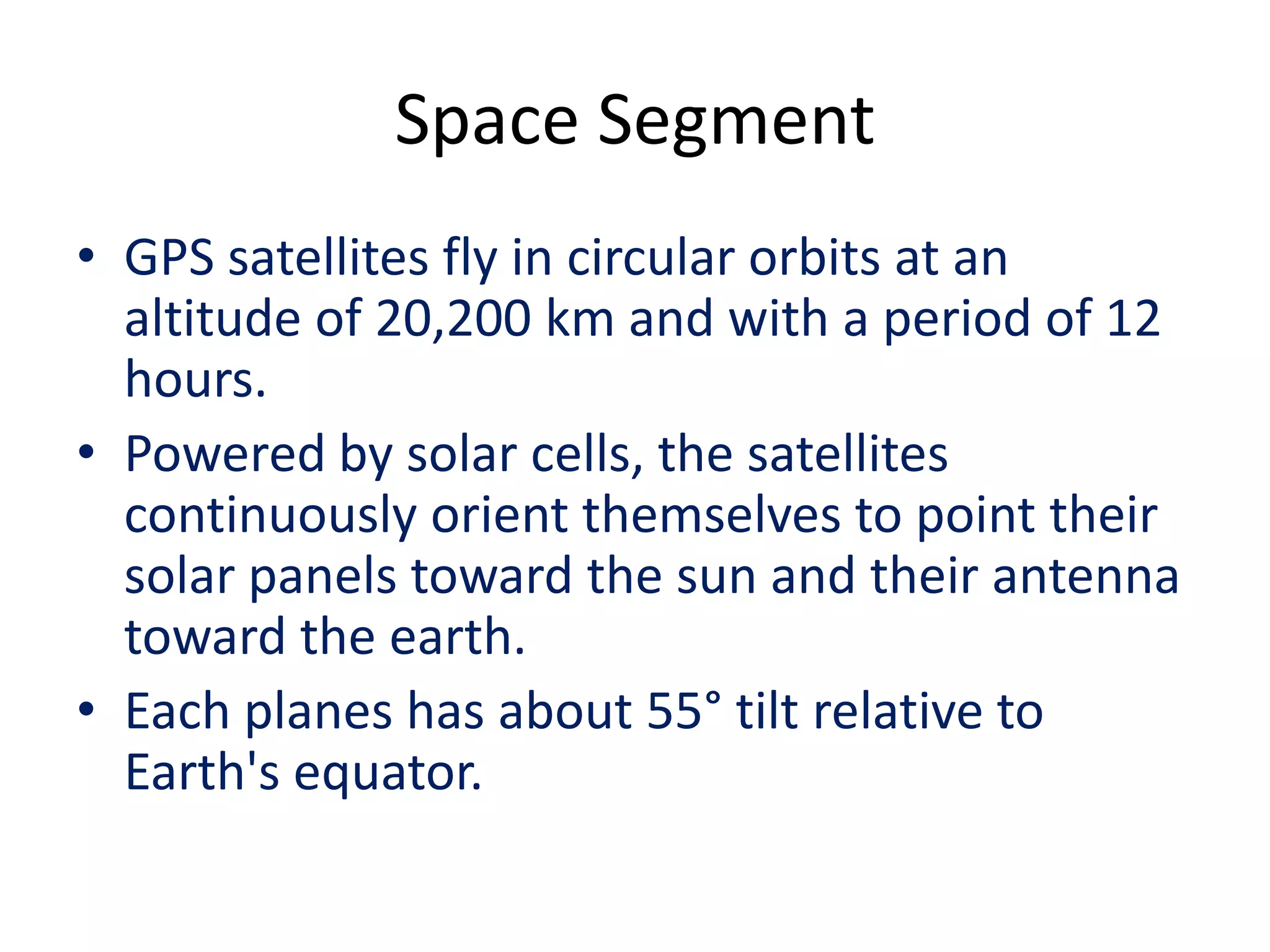 Space Segment

• GPS satellites fly in circular orbits at an altitude of 20,200 km and with a period of 12 hours.

• Powered by solar cells, the satellites continuously orient themselves to point their solar panels toward the sun and their antenna toward the earth.

• Each planes has about 55° tilt relative to Earth's equator.